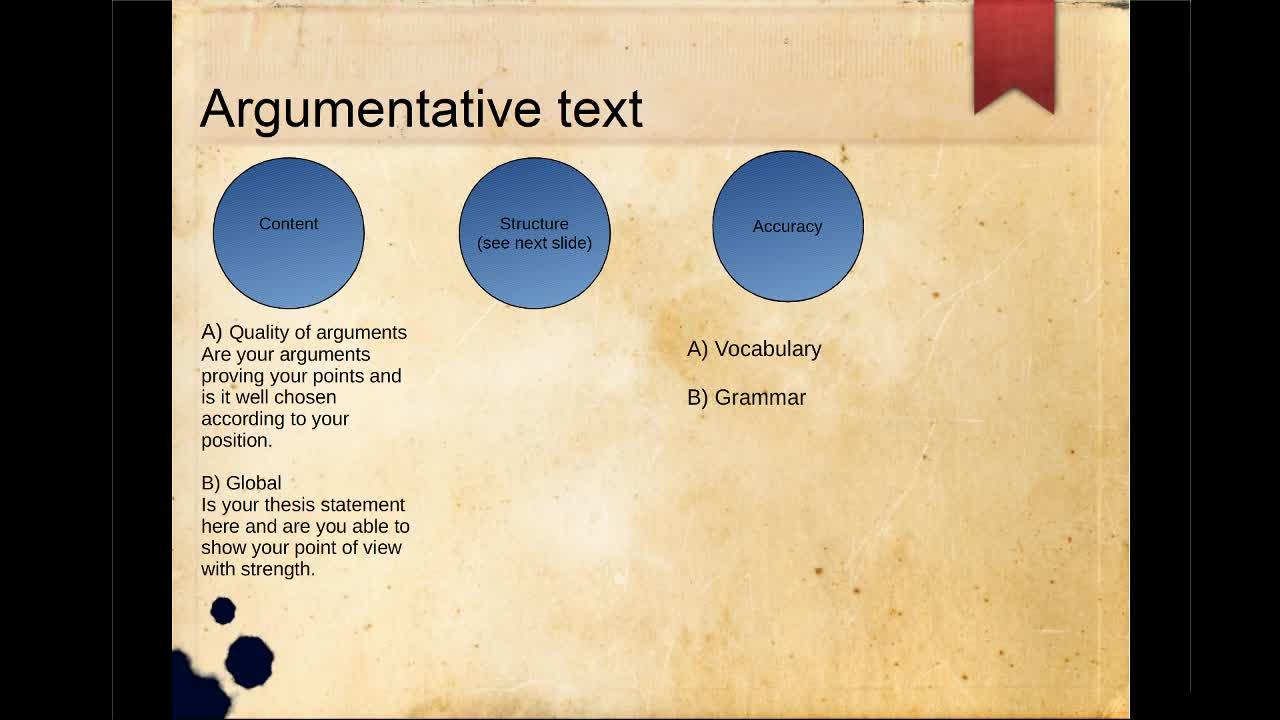 Argumentative text

Content

Structure
(see next slide)

Accuracy

A) Quality of arguments
Are your arguments proving your points and is it well chosen according to your position.

B) Global
Is your thesis statement here and are you able to show your point of view with strength.

A) Vocabulary

B) Grammar